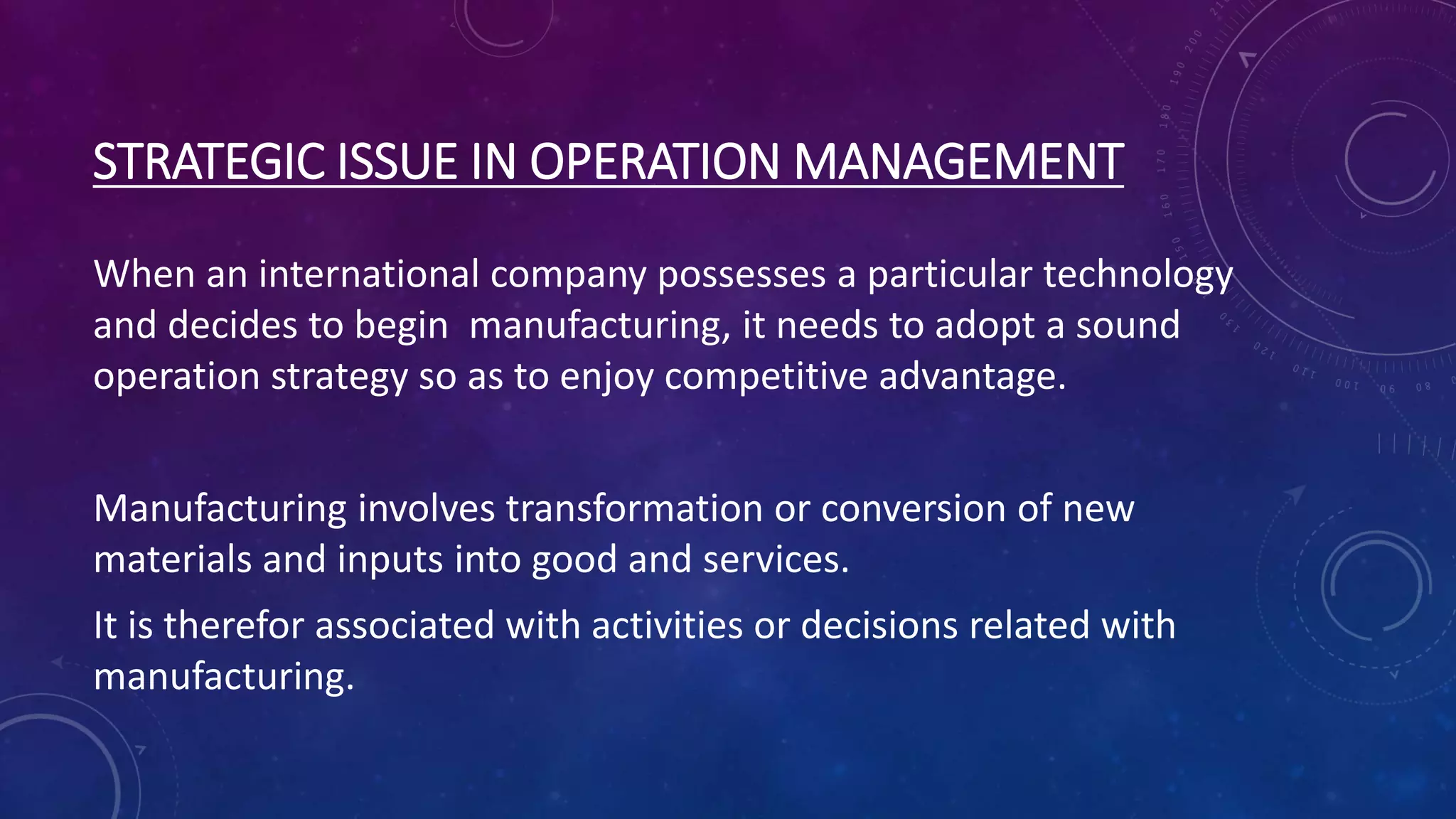 STRATEGIC ISSUE IN OPERATION MANAGEMENT

When an international company possesses a particular technology and decides to begin  manufacturing, it needs to adopt a sound operation strategy so as to enjoy competitive advantage.

Manufacturing involves transformation or conversion of new materials and inputs into good and services.

It is therefor associated with activities or decisions related with manufacturing.